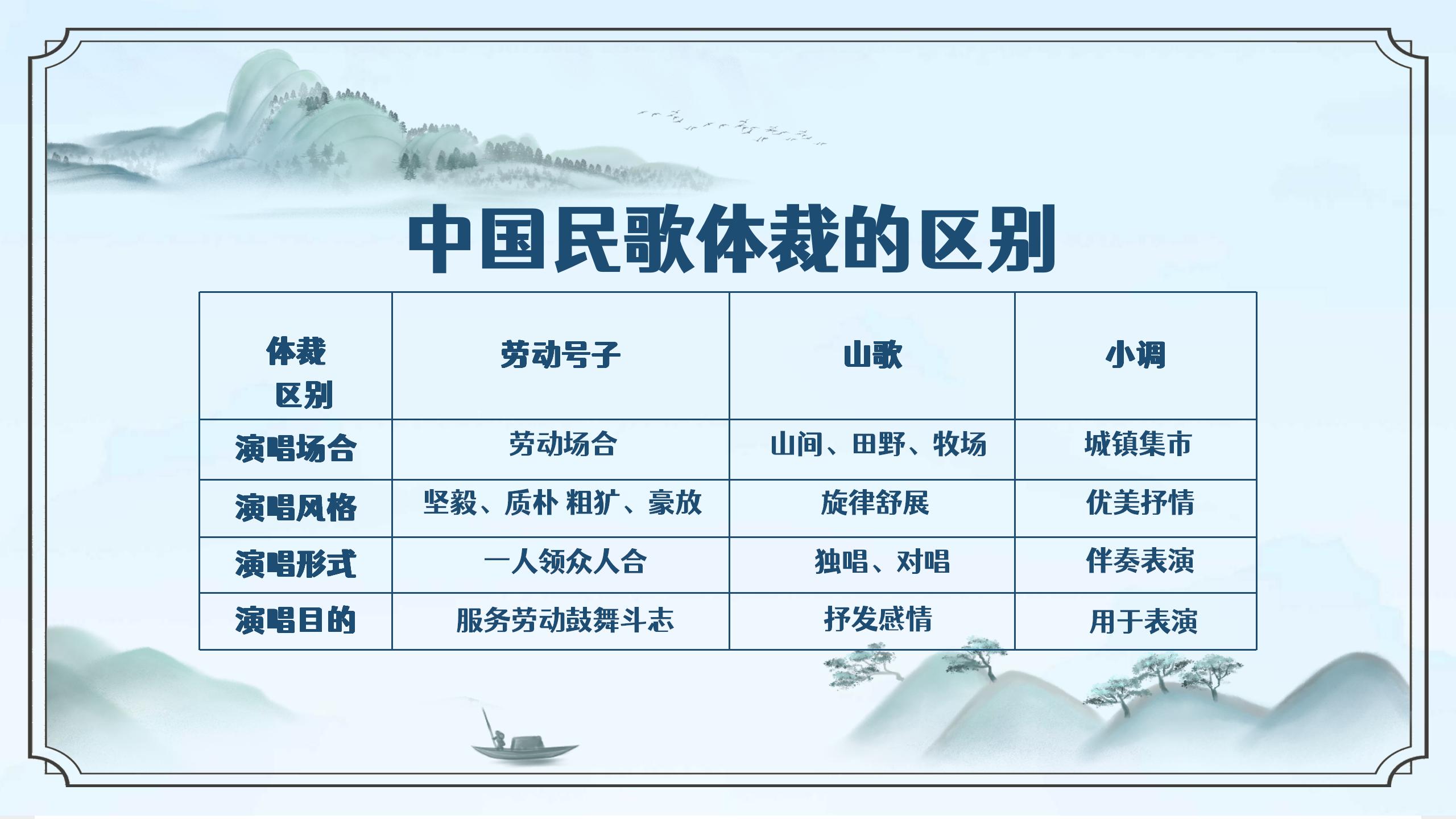 中国民歌体裁的区别

| 体裁 区别 | 劳动号子 | 山歌 | 小调 |
|---|---|---|---|
| 演唱场合 | 劳动场合 | 山间、田野、牧场 | 城镇集市 |
| 演唱风格 | 坚毅、质朴 粗犷、豪放 | 旋律舒展 | 优美抒情 |
| 演唱形式 | 一人领众人合 | 独唱、对唱 | 伴奏表演 |
| 演唱目的 | 服务劳动鼓舞斗志 | 抒发感情 | 用于表演 |